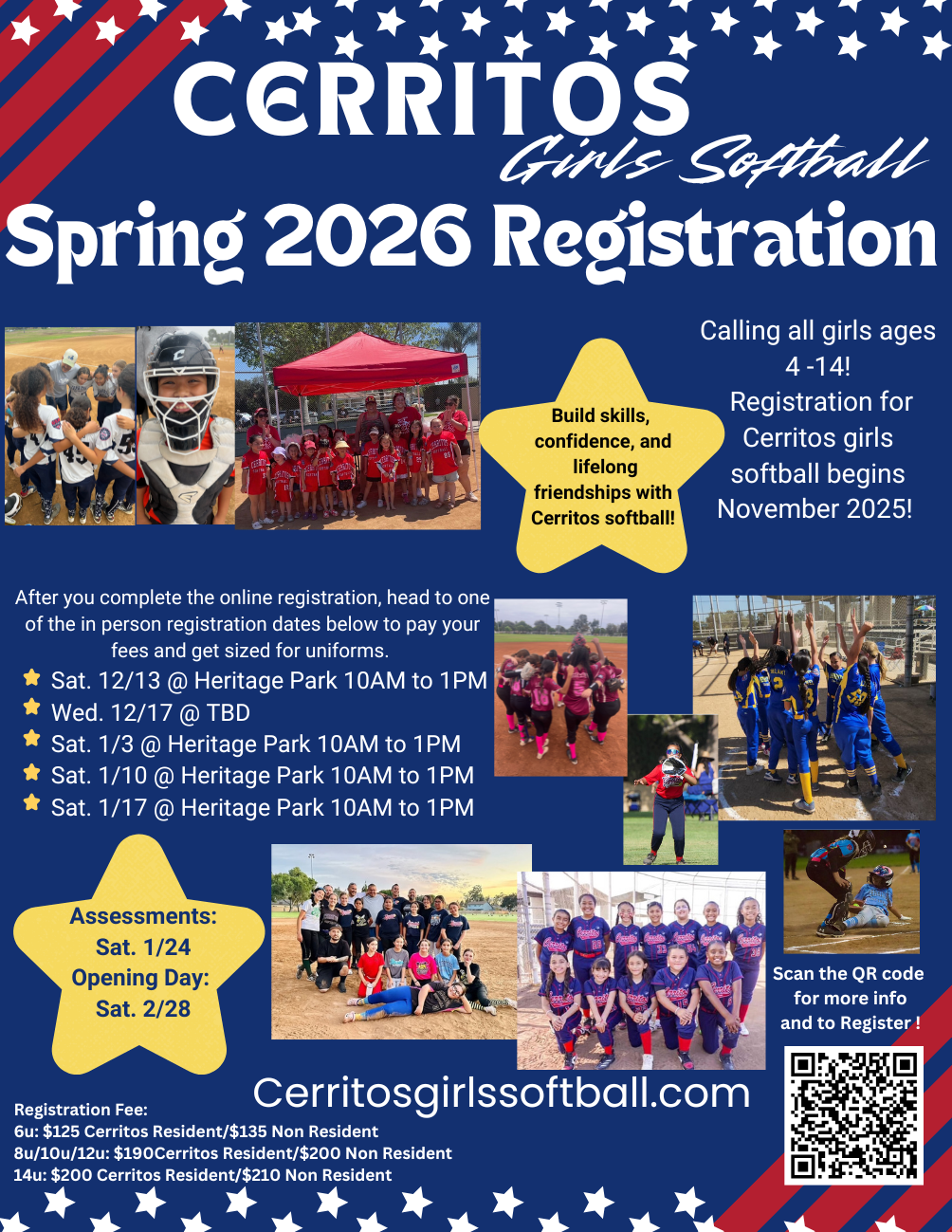 CERRITOS
Girls Softball
Spring 2026 Registration

Build skills, confidence, and lifelong friendships with Cerritos softball!

Calling all girls ages 4 -14! Registration for Cerritos girls softball begins November 2025!

After you complete the online registration, head to one of the in person registration dates below to pay your fees and get sized for uniforms.
Sat. 12/13 @ Heritage Park 10AM to 1PM
Wed. 12/17 @ TBD
Sat. 1/3 @ Heritage Park 10AM to 1PM
Sat. 1/10 @ Heritage Park 10AM to 1PM
Sat. 1/17 @ Heritage Park 10AM to 1PM

Assessments: Sat. 1/24
Opening Day: Sat. 2/28

Scan the QR code for more info and to Register !

Cerritosgirlssoftball.com

Registration Fee:
6u: $125 Cerritos Resident/$135 Non Resident
8u/10u/12u: $190Cerritos Resident/$200 Non Resident
14u: $200 Cerritos Resident/$210 Non Resident